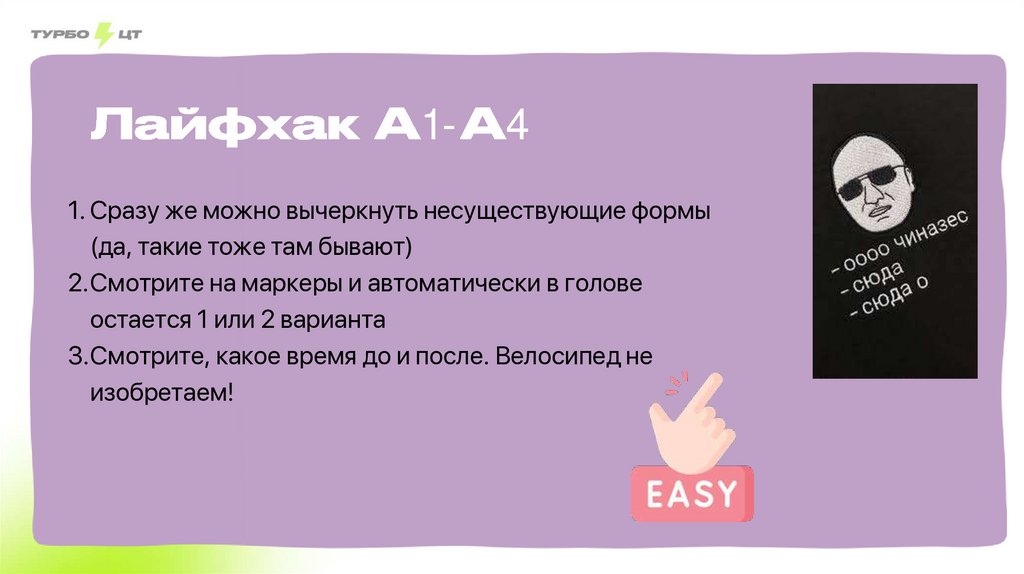 ТУРБО ЦТ

Лайфхак А1-А4

1. Сразу же можно вычеркнуть несуществующие формы (да, такие тоже там бывают)
2. Смотрите на маркеры и автоматически в голове остается 1 или 2 варианта
3. Смотрите, какое время до и после. Велосипед не изобретаем!

- оооо чиназес
- сюда
- сюда о

EASY